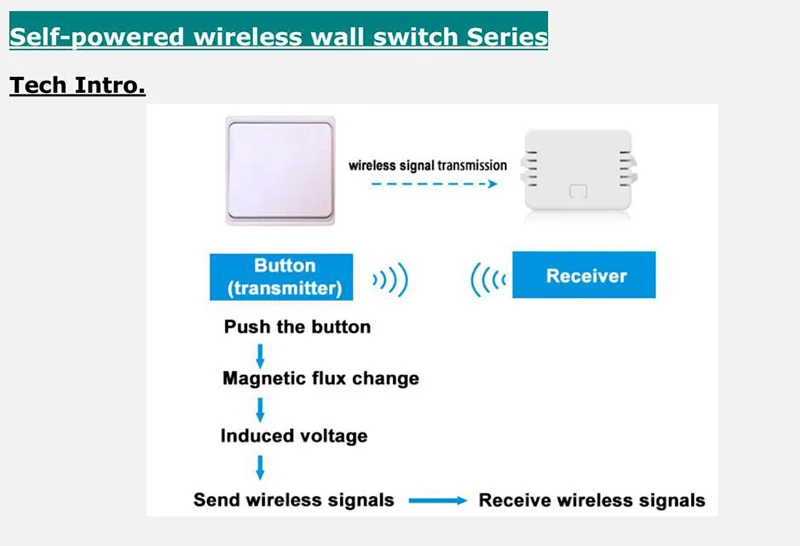 Self-powered wireless wall switch Series

Tech Intro.

wireless signal transmission

Button (transmitter)

Receiver

Push the button

Magnetic flux change

Induced voltage

Send wireless signals

Receive wireless signals